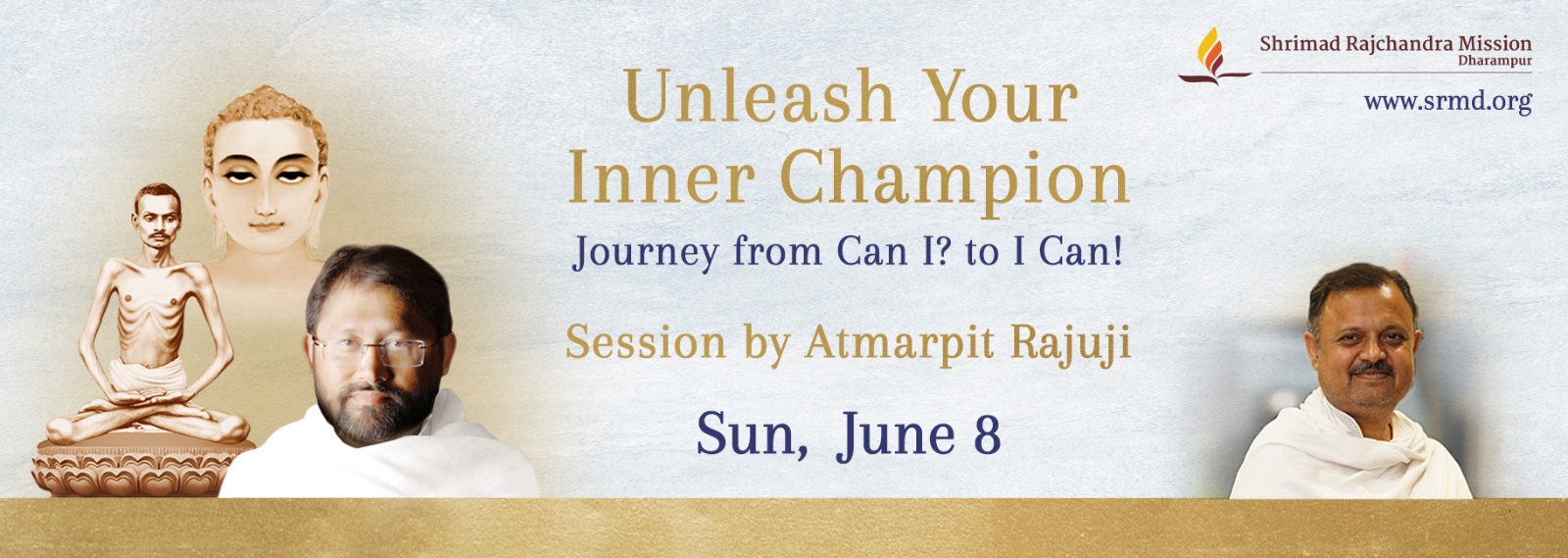 Shrimad Rajchandra Mission
Dharampur

www.srmd.org

Unleash Your Inner Champion

Journey from Can I? to I Can!

Session by Atmarpit Rajuji

Sun, June 8